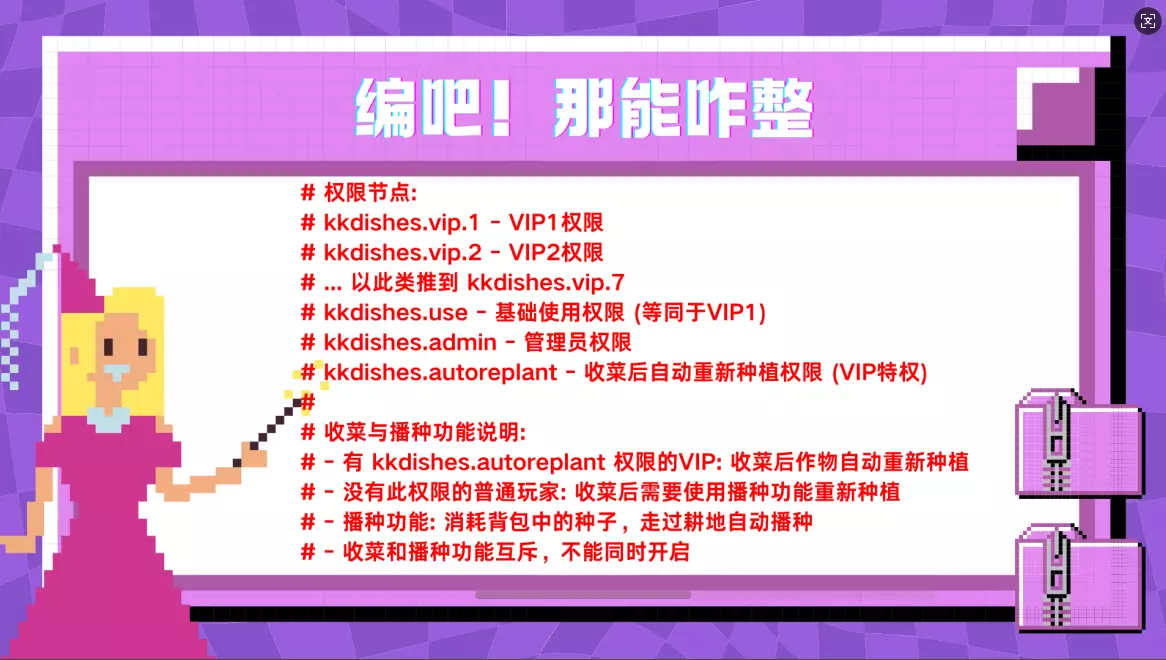 编吧！那能咋整

# 权限节点:
# kkdishes.vip.1 - VIP1权限
# kkdishes.vip.2 - VIP2权限
# ... 以此类推到 kkdishes.vip.7
# kkdishes.use - 基础使用权限 (等同于VIP1)
# kkdishes.admin - 管理员权限
# kkdishes.autoreplant - 收菜后自动重新种植权限 (VIP特权)
#
# 收菜与播种功能说明:
# - 有 kkdishes.autoreplant 权限的VIP: 收菜后作物自动重新种植
# - 没有此权限的普通玩家: 收菜后需要使用播种功能重新种植
# - 播种功能: 消耗背包中的种子，走过耕地自动播种
# - 收菜和播种功能互斥，不能同时开启